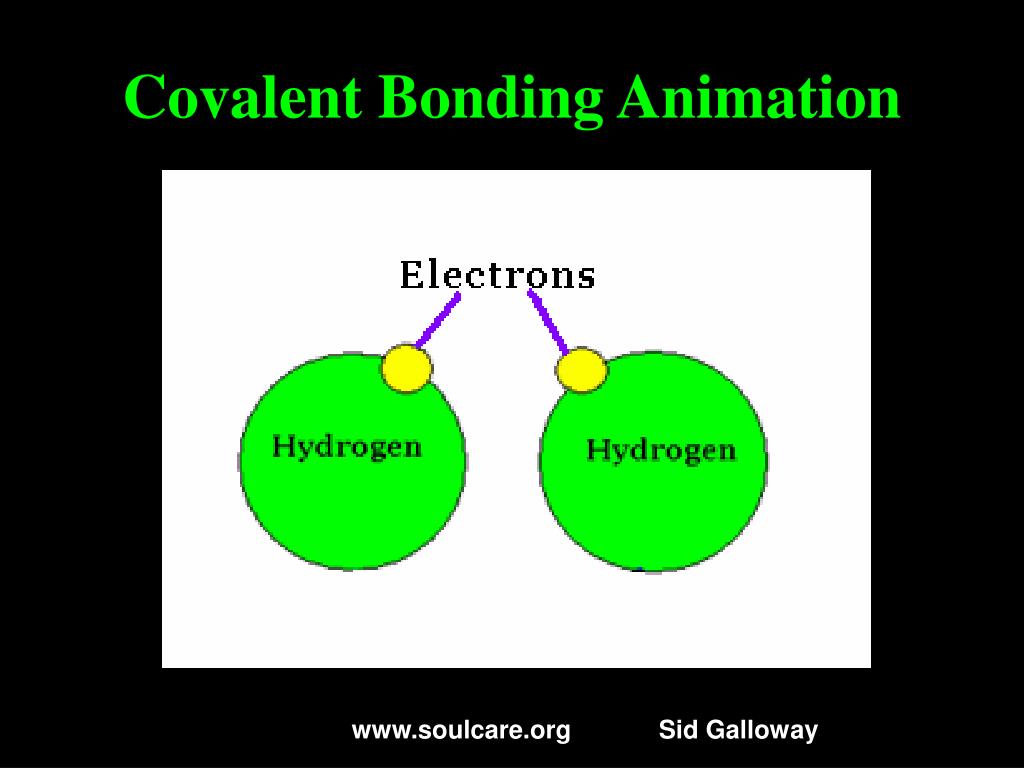 Covalent Bonding Animation

Electrons

Hydrogen

Hydrogen

www.soulcare.org Sid Galloway